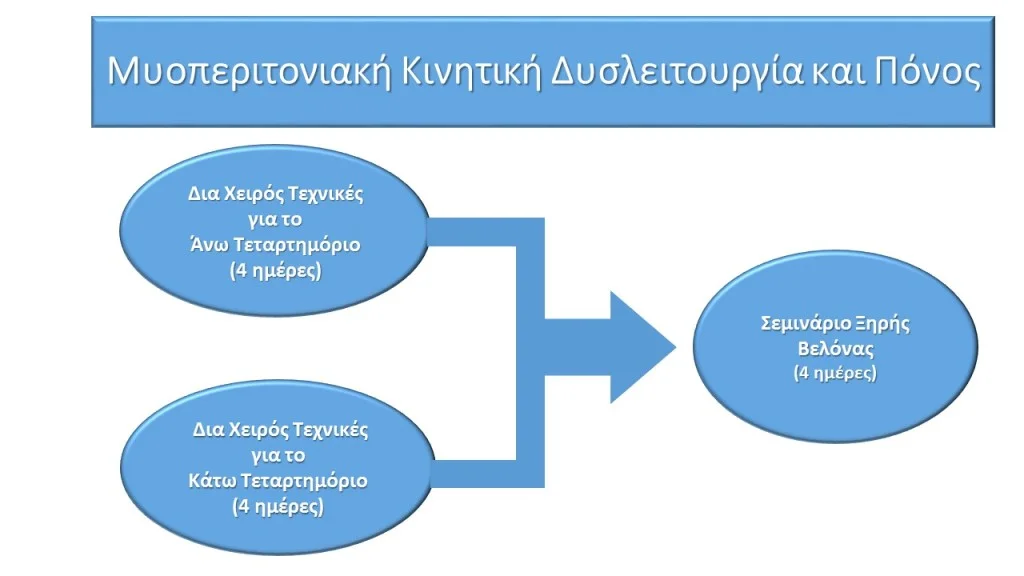 Μυοπεριτονιακή Κινητική Δυσλειτουργία και Πόνος

Δια Χειρός Τεχνικές
για το
Άνω Τεταρτημόριο
(4 ημέρες)

Δια Χειρός Τεχνικές
για το
Κάτω Τεταρτημόριο
(4 ημέρες)

Σεμινάριο Ξηρής
Βελόνας
(4 ημέρες)